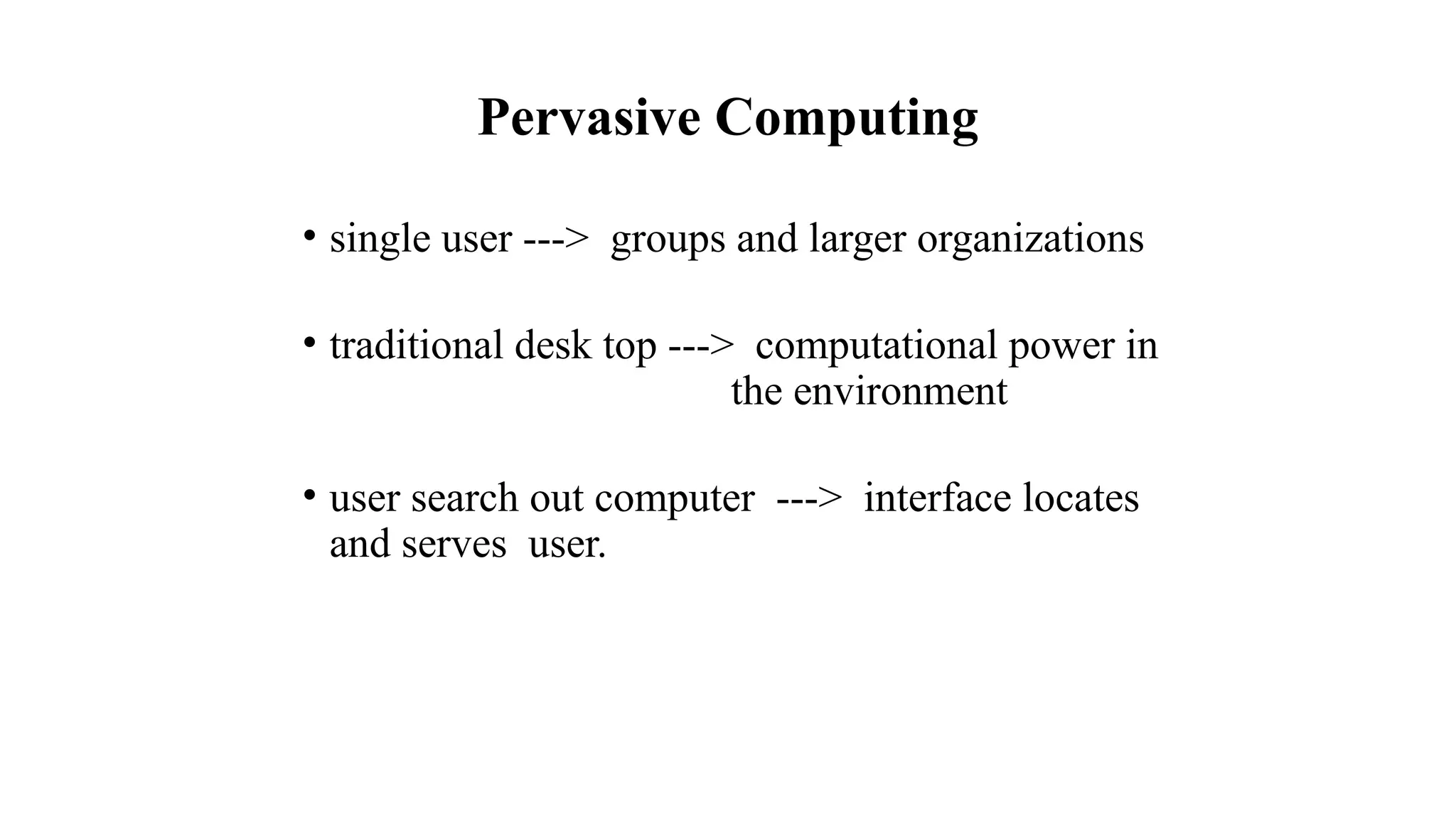 Pervasive Computing

• single user ---> groups and larger organizations

• traditional desk top ---> computational power in the environment

• user search out computer ---> interface locates and serves user.